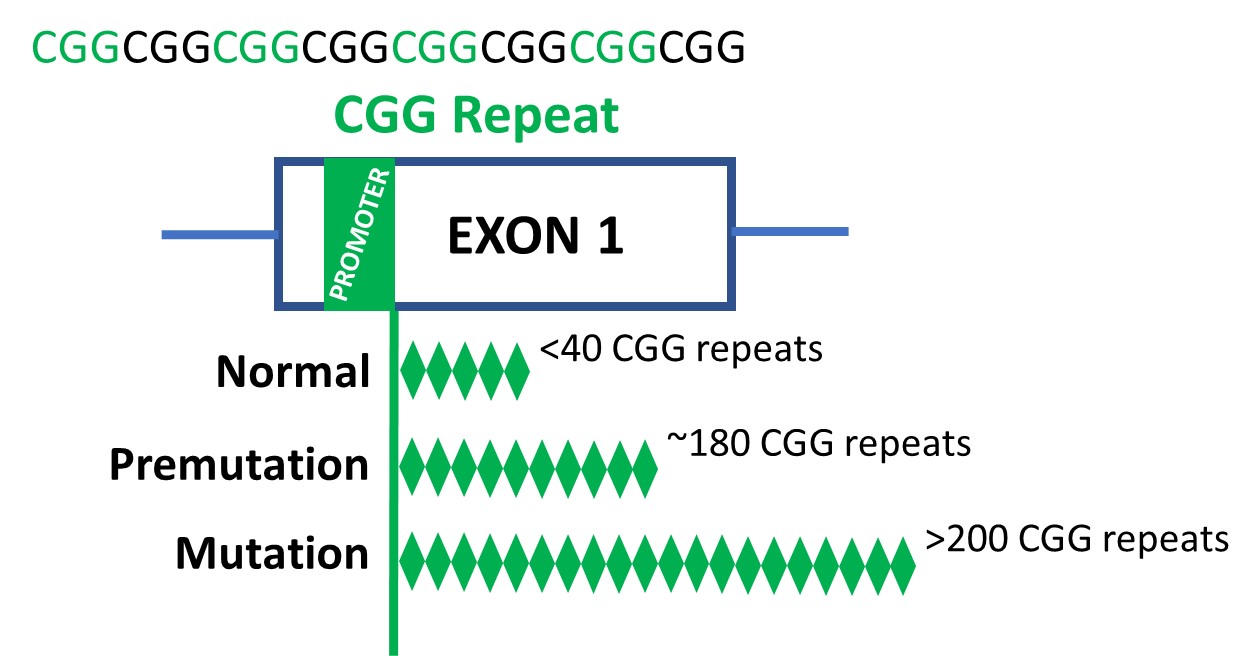 CGGCGGCGGCGGCGGCGGCGGCGG

CGG Repeat

PROMOTER

EXON 1

Normal <40 CGG repeats

Premutation ~180 CGG repeats

Mutation >200 CGG repeats